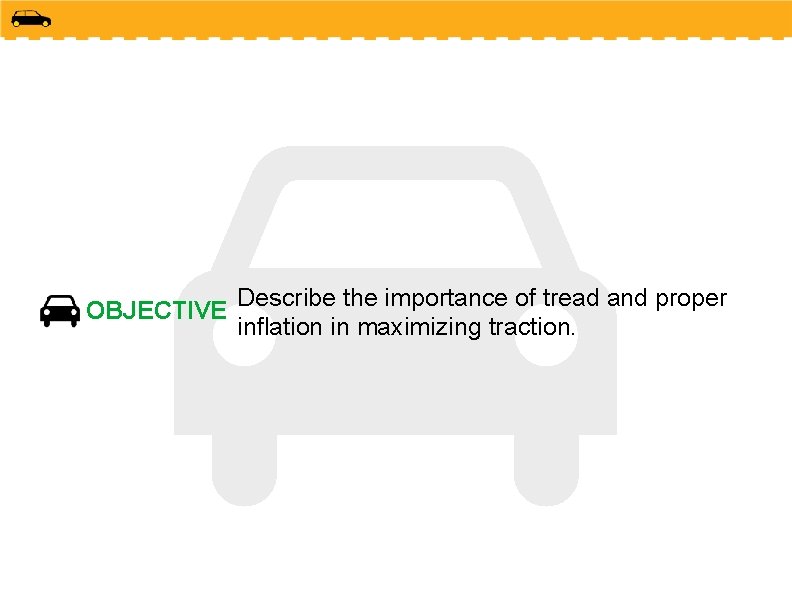 OBJECTIVE Describe the importance of tread and proper inflation in maximizing traction.